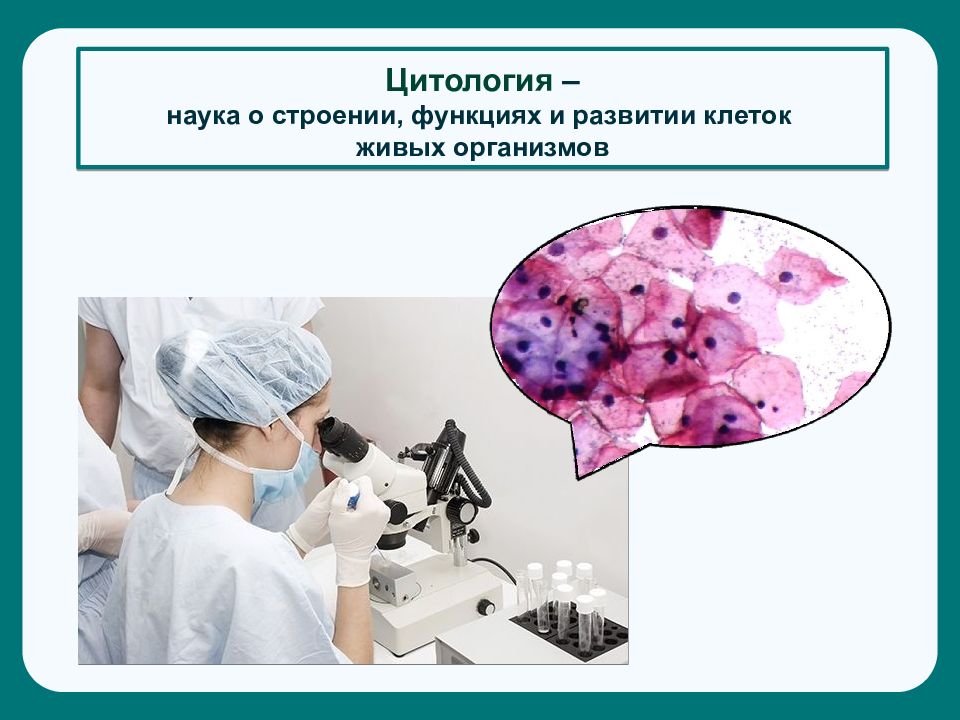 Цитология –
наука о строении, функциях и развитии клеток живых организмов